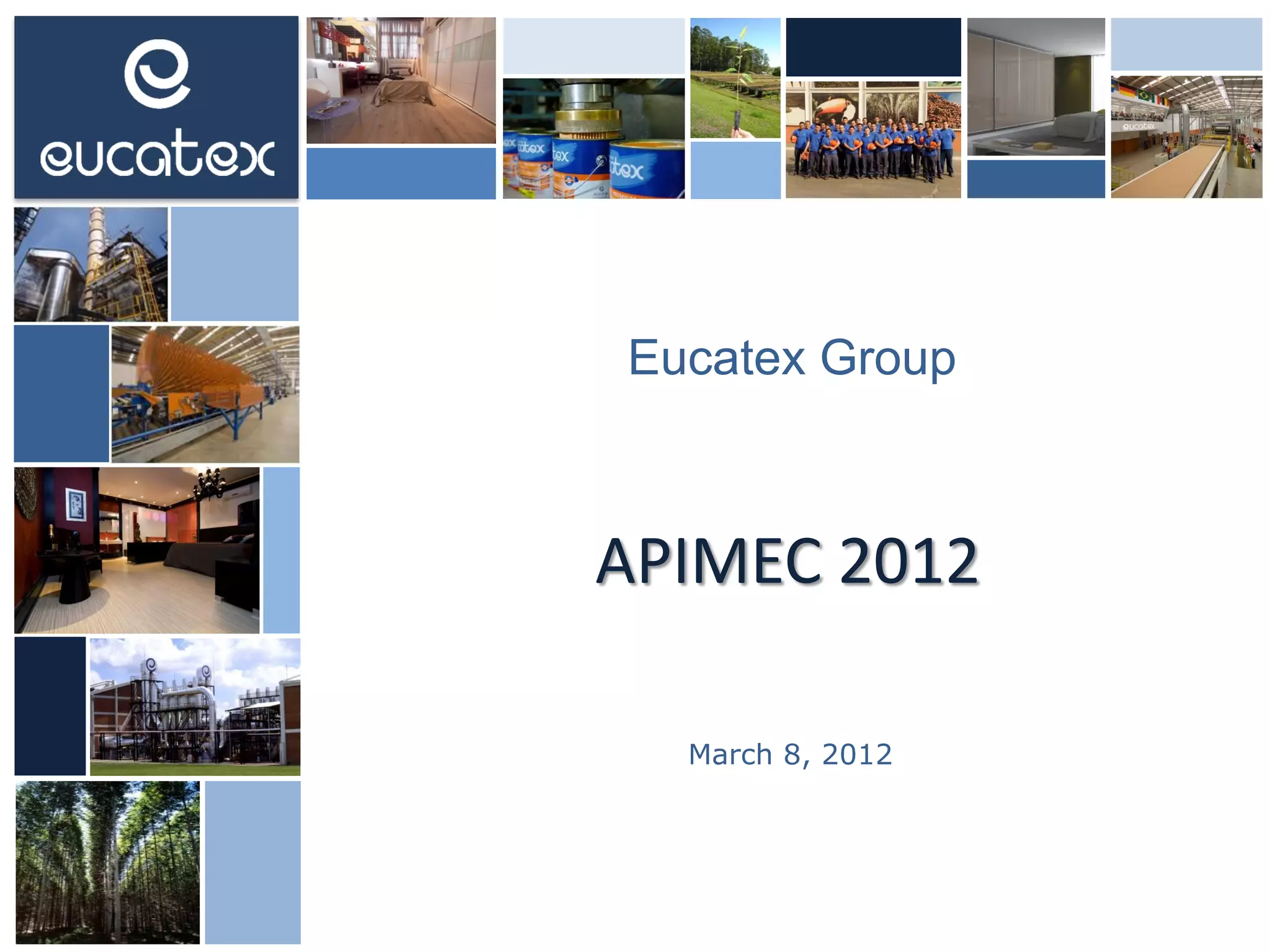 eucatex

Eucatex Group

APIMEC 2012

March 8, 2012